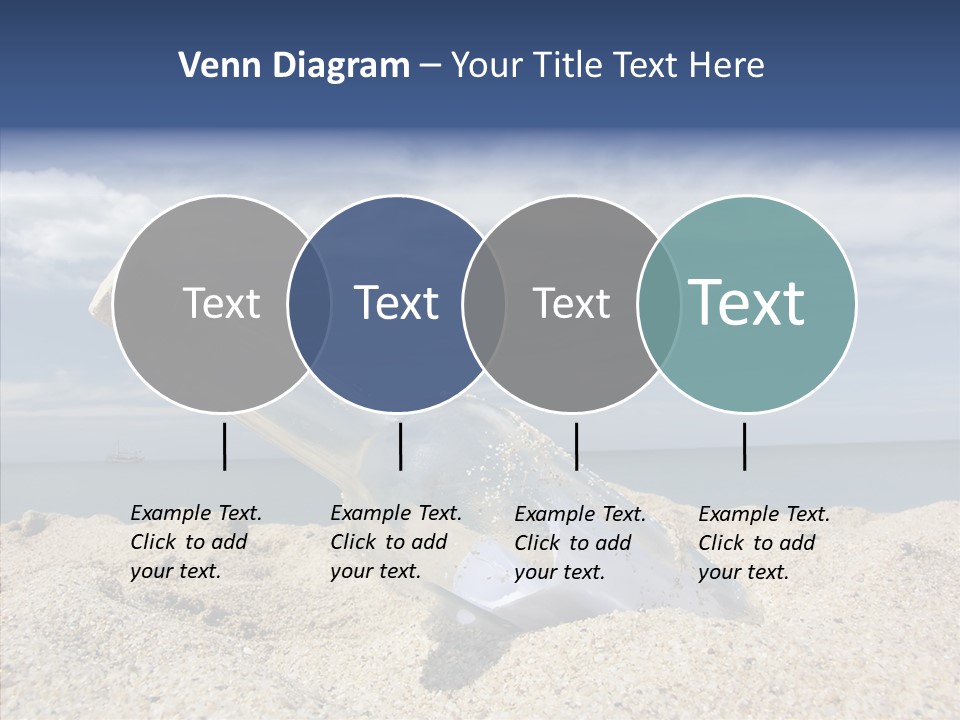 Venn Diagram – Your Title Text Here

Text

Text

Text

Text

Example Text. Click to add your text.

Example Text. Click to add your text.

Example Text. Click to add your text.

Example Text. Click to add your text.